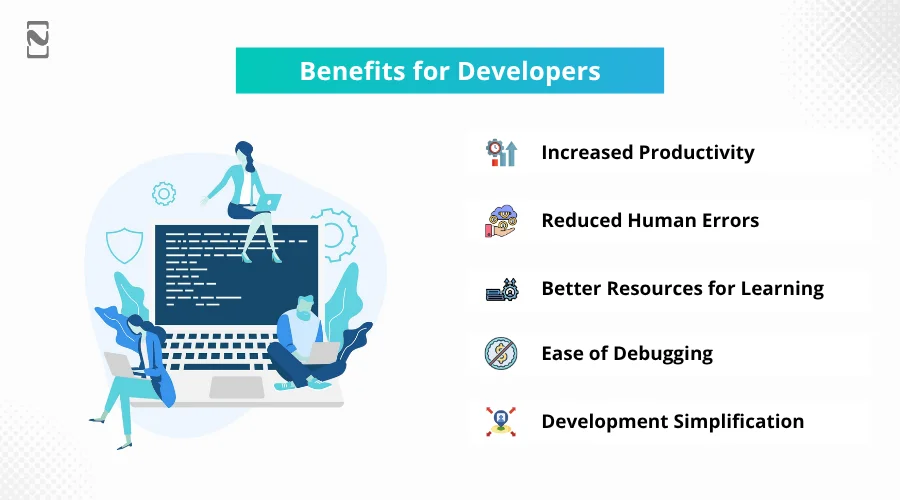 Benefits for Developers

Increased Productivity

Reduced Human Errors

Better Resources for Learning

Ease of Debugging

Development Simplification